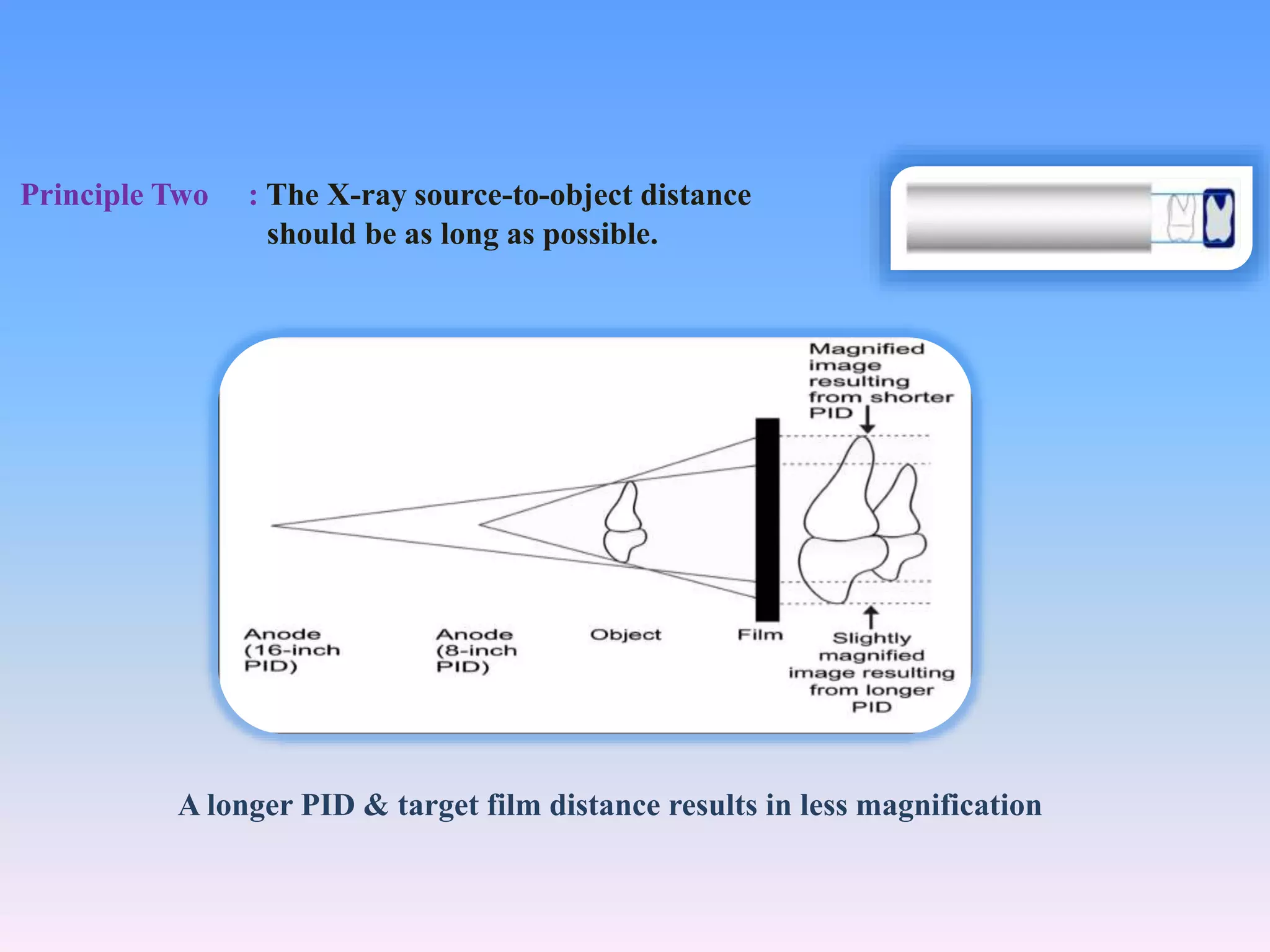 Principle Two : The X-ray source-to-object distance should be as long as possible.

Magnified image resulting from shorter PID

Anode (16-inch PID)

Anode (8-inch PID)

Object

Film

Slightly magnified image resulting from longer PID

A longer PID & target film distance results in less magnification